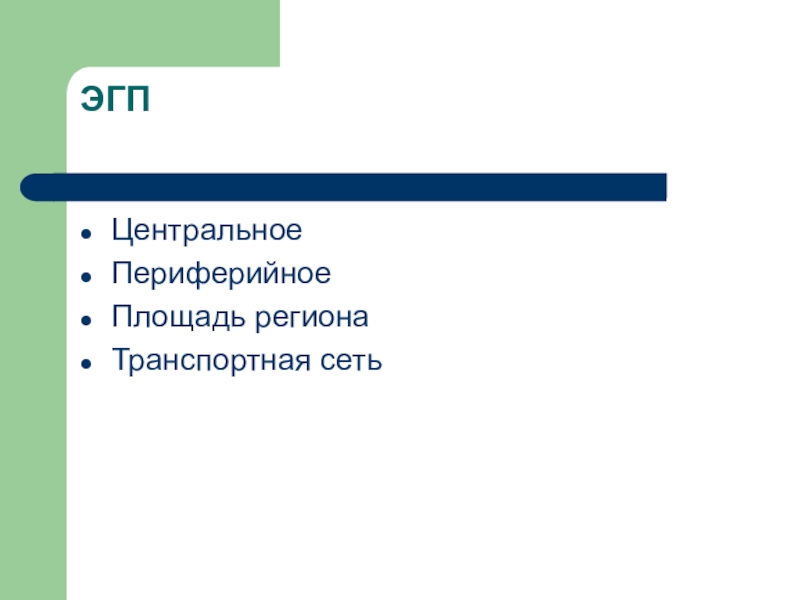 ЭГП

- Центральное
- Периферийное
- Площадь региона
- Транспортная сеть